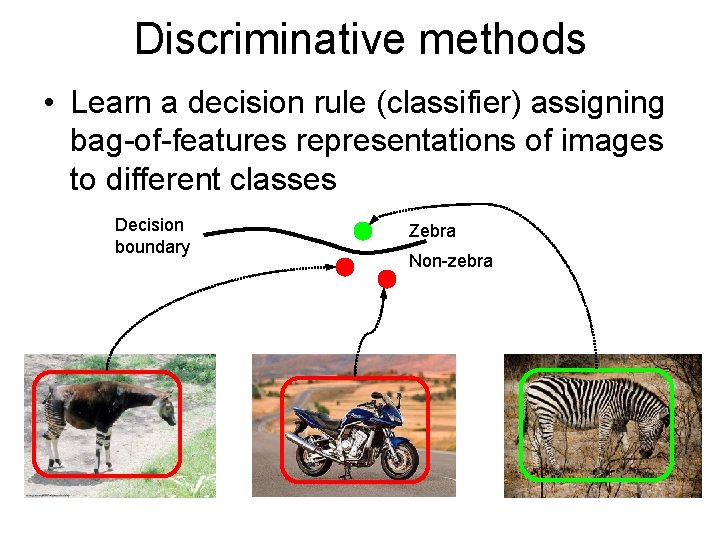 Discriminative methods

• Learn a decision rule (classifier) assigning bag-of-features representations of images to different classes

Decision boundary

Zebra

Non-zebra